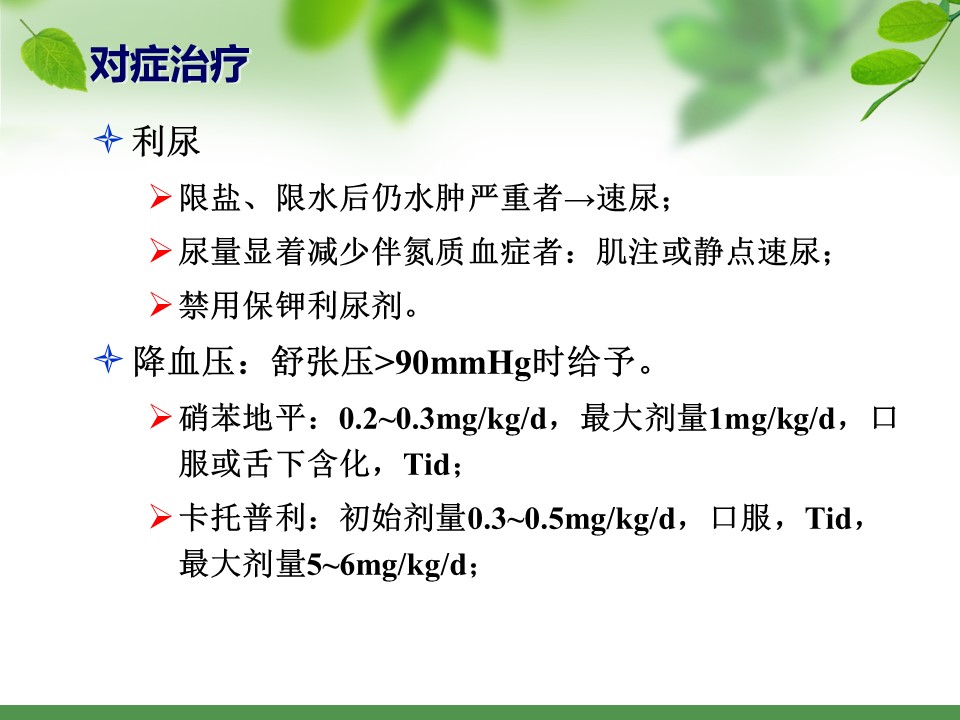 对症治疗

利尿

限盐、限水后仍水肿严重者→速尿；

尿量显着减少伴氮质血症者：肌注或静点速尿；

禁用保钾利尿剂。

降血压：舒张压>90mmHg时给予。

硝苯地平：0.2~0.3mg/kg/d，最大剂量1mg/kg/d，口服或舌下含化，Tid；

卡托普利：初始剂量0.3~0.5mg/kg/d，口服，Tid，最大剂量5~6mg/kg/d；